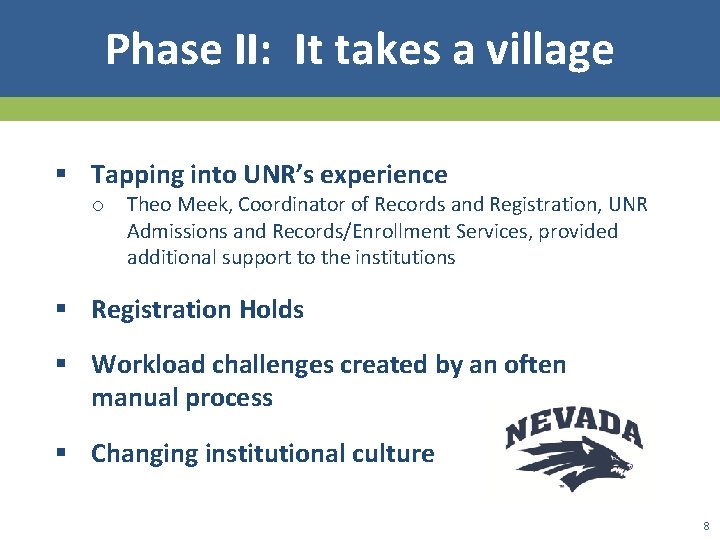 Phase II: It takes a village

▪ Tapping into UNR's experience
 o Theo Meek, Coordinator of Records and Registration, UNR Admissions and Records/Enrollment Services, provided additional support to the institutions

▪ Registration Holds

▪ Workload challenges created by an often manual process

▪ Changing institutional culture

NEVADA

8